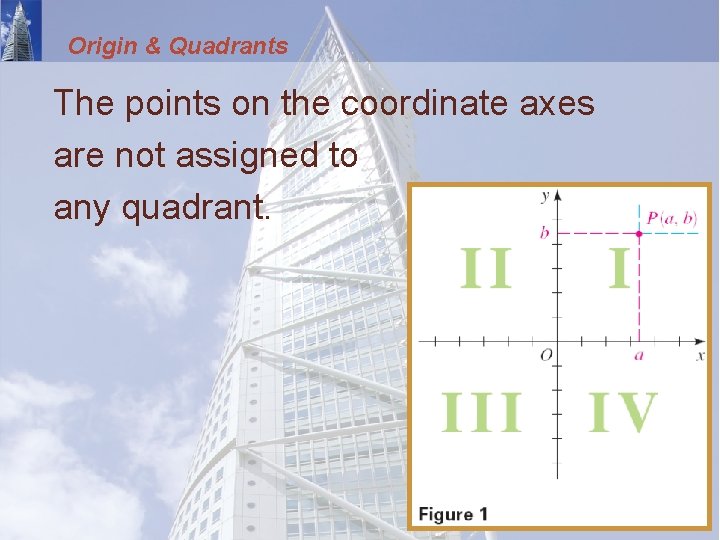 Origin & Quadrants

The points on the coordinate axes are not assigned to any quadrant.

$y$

$P(a, b)$

$b$

II

I

$O$

$a$

$x$

III

IV

Figure 1